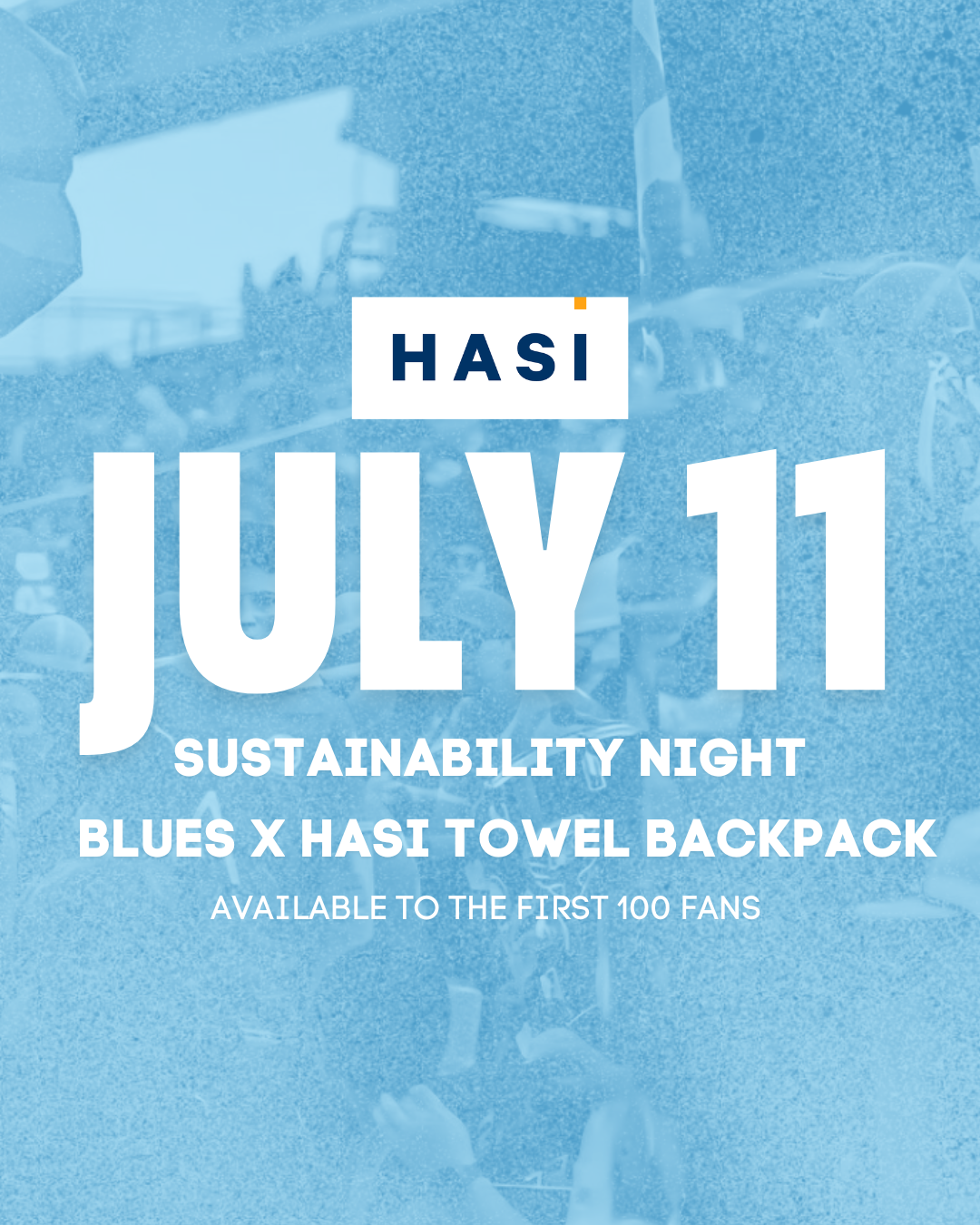 HASI

JULY 11

SUSTAINABILITY NIGHT

BLUES X HASI TOWEL BACKPACK

AVAILABLE TO THE FIRST 100 FANS